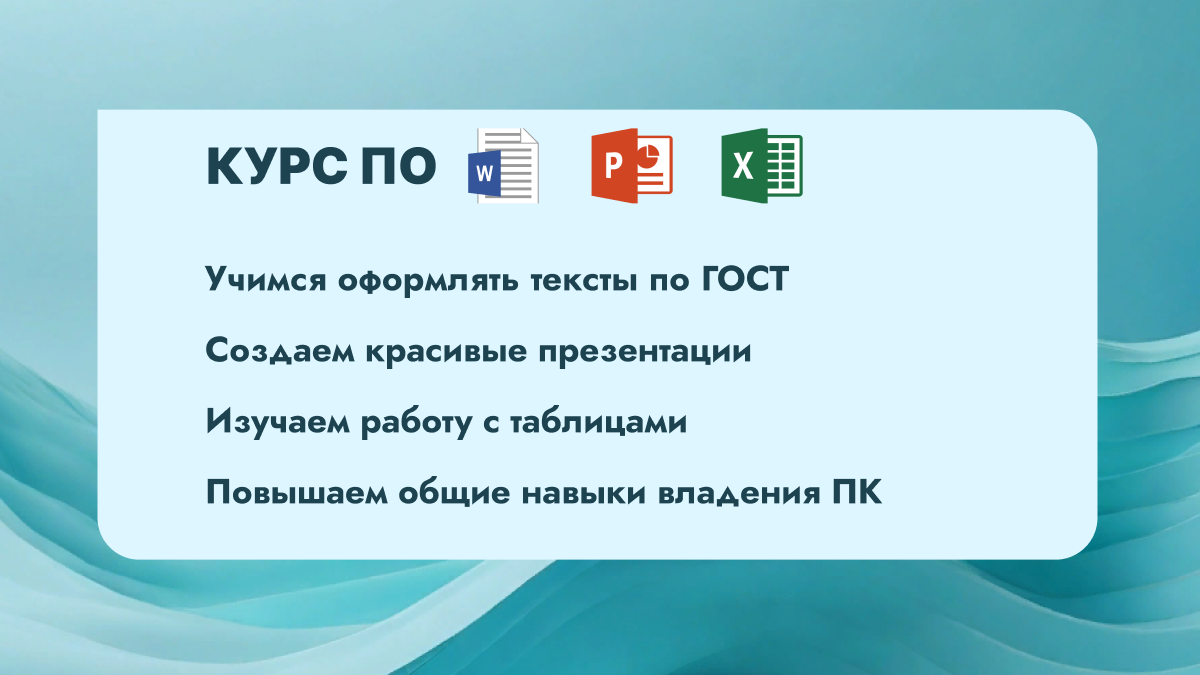 КУРС ПО W P X

Учимся оформлять тексты по ГОСТ

Создаем красивые презентации

Изучаем работу с таблицами

Повышаем общие навыки владения ПК